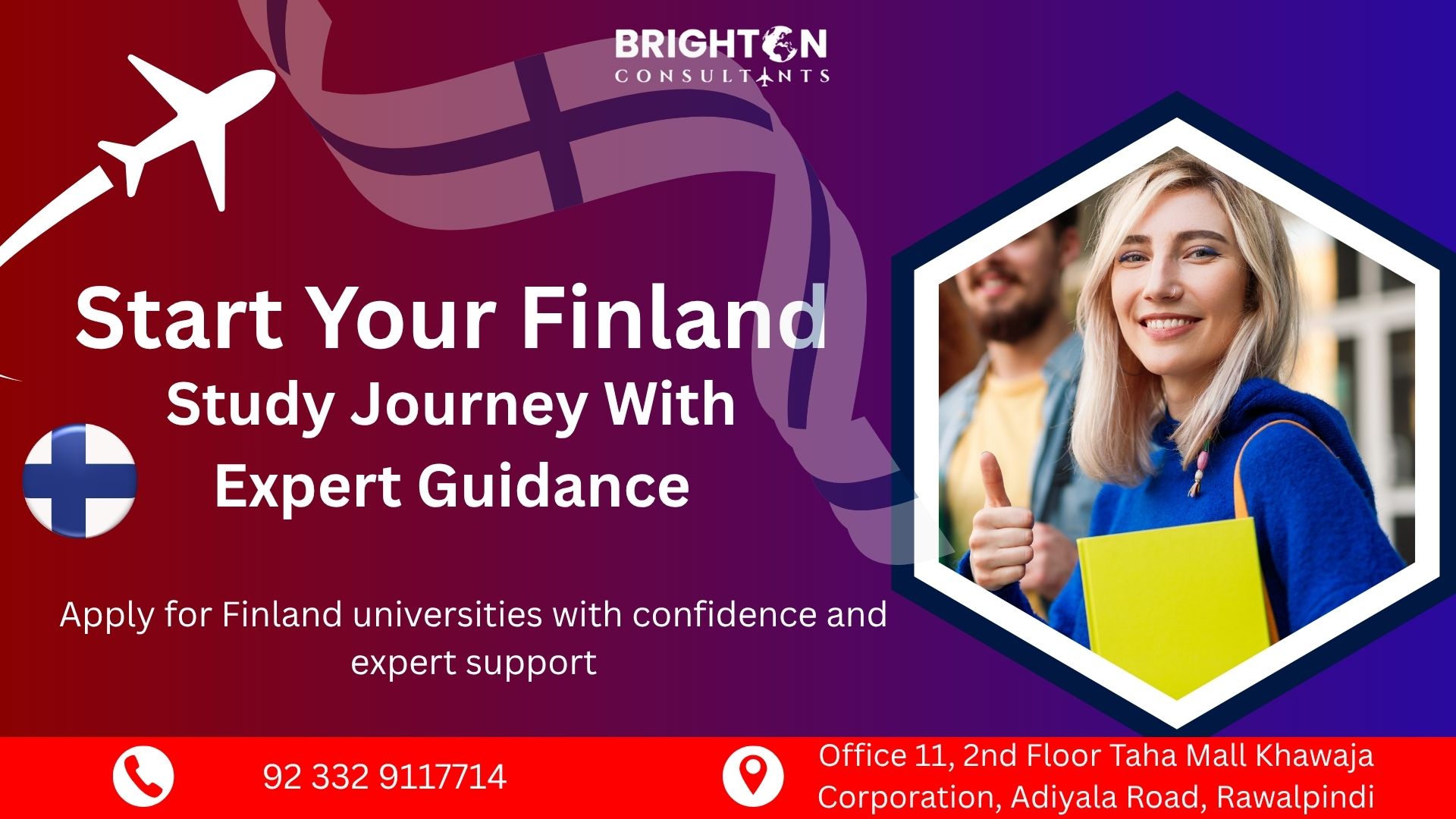 BRIGHTON
CONSULTANTS

Start Your Finland
Study Journey With
Expert Guidance

Apply for Finland universities with confidence and expert support

92 332 9117714

Office 11, 2nd Floor Taha Mall Khawaja Corporation, Adiyala Road, Rawalpindi